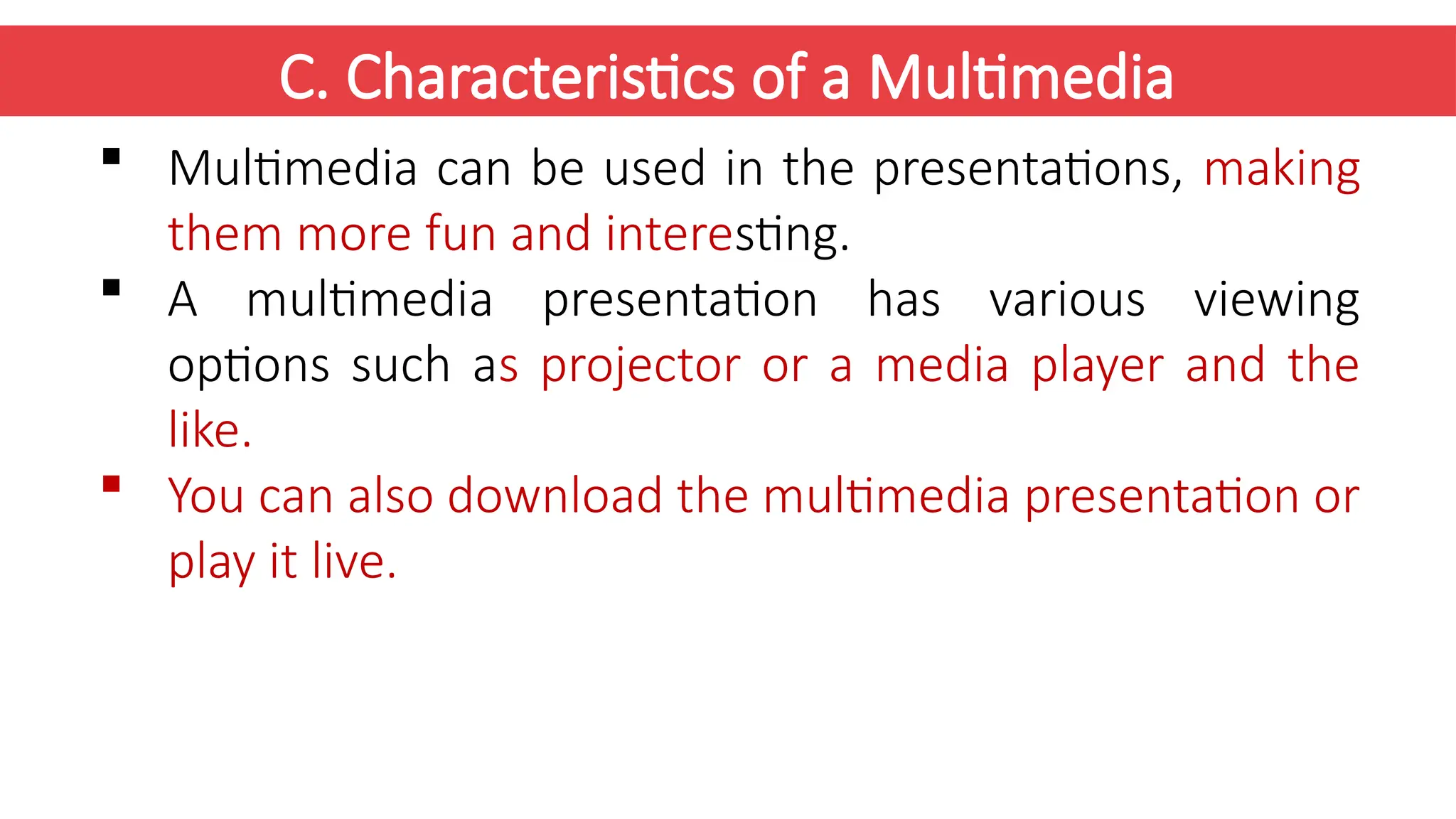 C. Characteristics of a Multimedia

▪ Multimedia can be used in the presentations, making them more fun and interesting.

▪ A multimedia presentation has various viewing options such as projector or a media player and the like.

▪ You can also download the multimedia presentation or play it live.